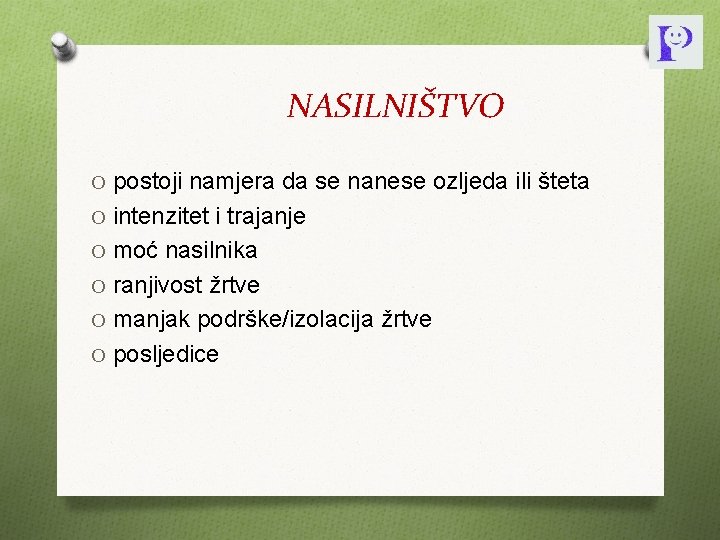 P

NASILNIŠTVO

O postoji namjera da se nanese ozljeda ili šteta
O intenzitet i trajanje
O moć nasilnika
O ranjivost žrtve
O manjak podrške/izolacija žrtve
O posljedice